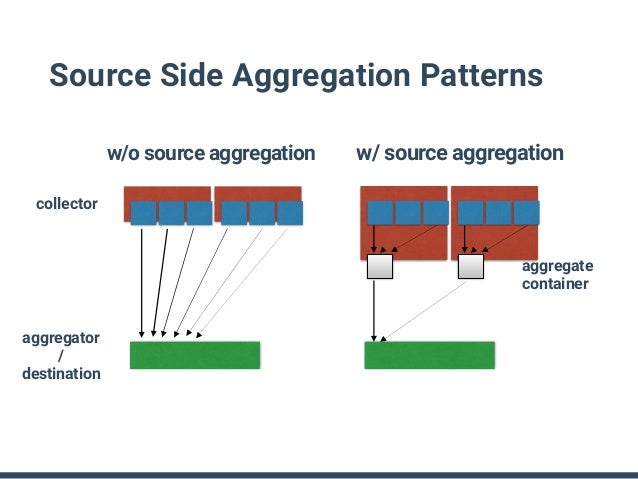 Source Side Aggregation Patterns

w/o source aggregation

w/ source aggregation

collector

aggregate container

aggregator / destination